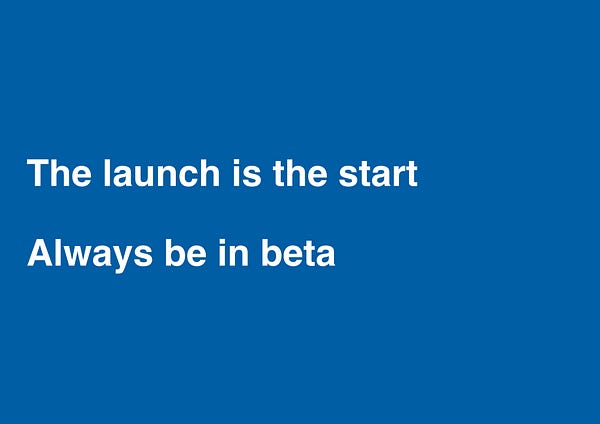 The launch is the start

Always be in beta